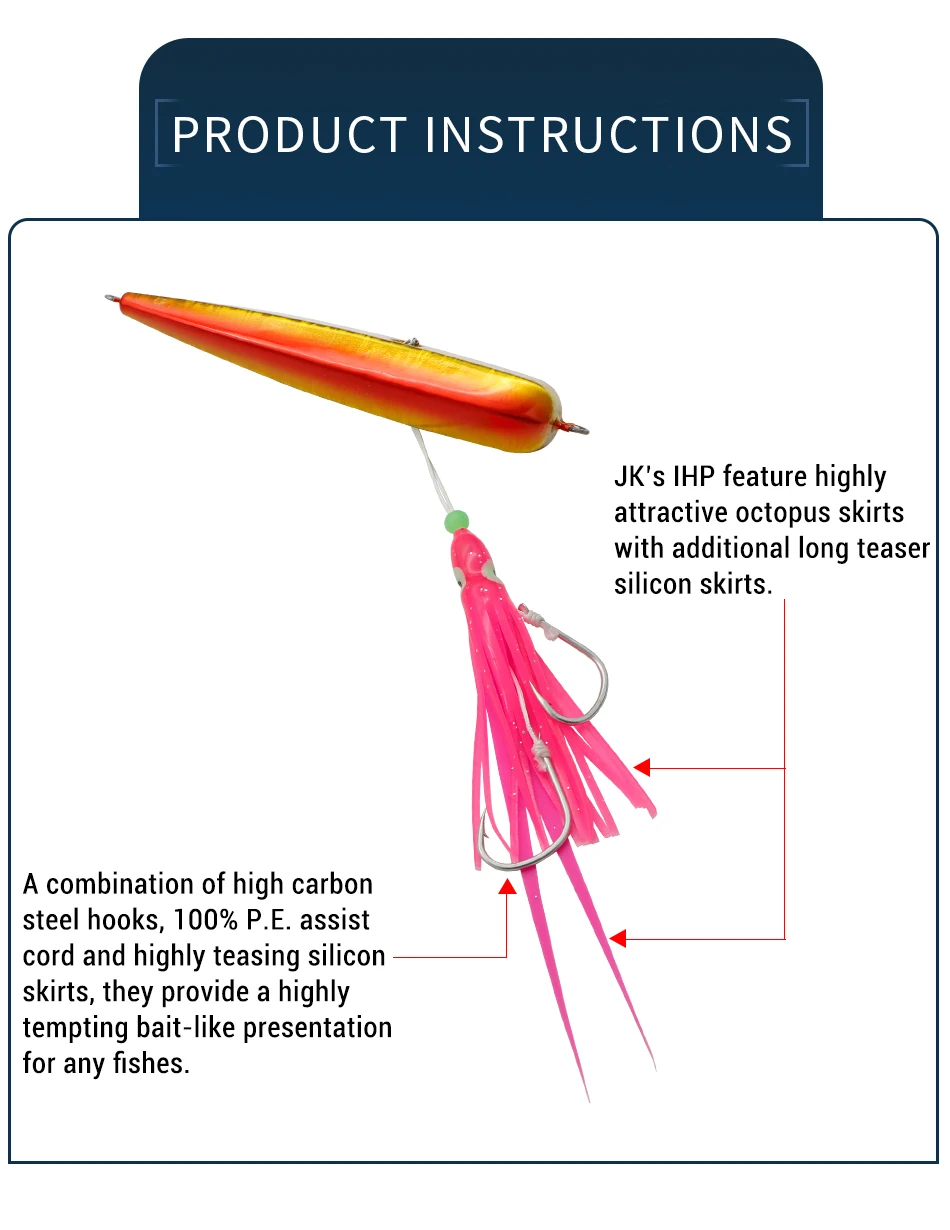 PRODUCT INSTRUCTIONS

JK's IHP feature highly attractive octopus skirts with additional long teaser silicon skirts.

A combination of high carbon steel hooks, 100% P.E. assist cord and highly teasing silicon skirts, they provide a highly tempting bait-like presentation for any fishes.